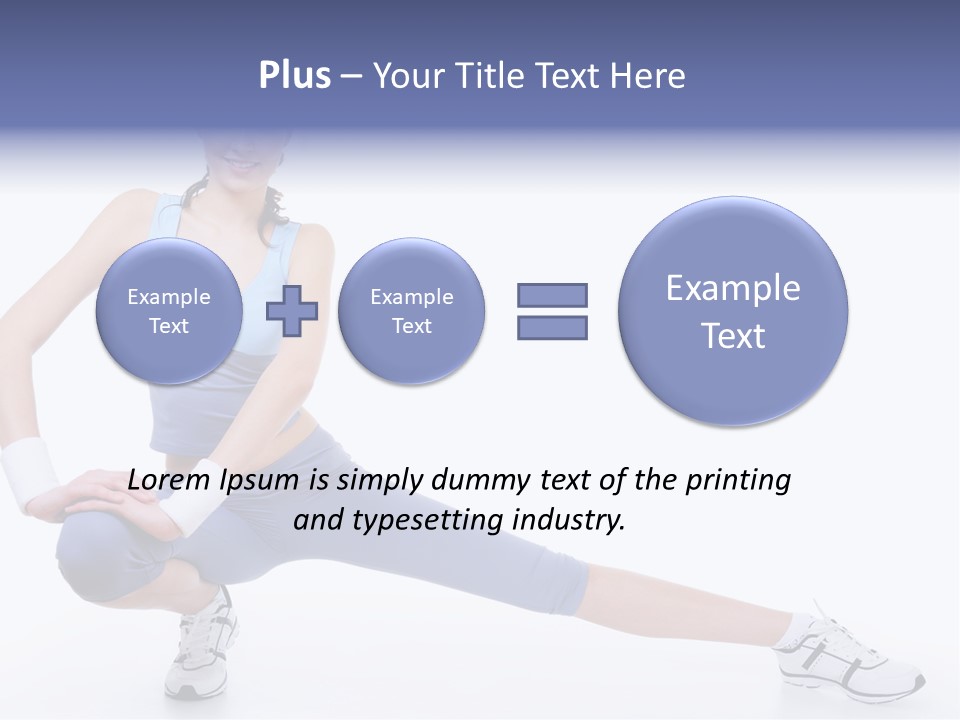 Plus – Your Title Text Here

Example Text

Example Text

Example Text

Lorem Ipsum is simply dummy text of the printing and typesetting industry.